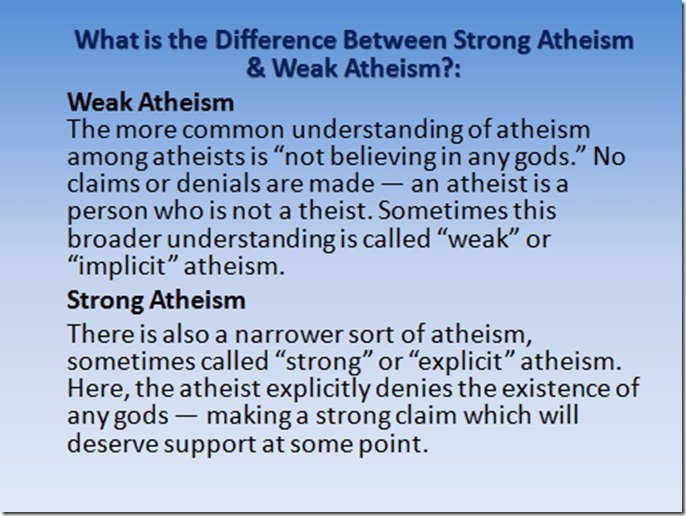 What is the Difference Between Strong Atheism & Weak Atheism?:

Weak Atheism

The more common understanding of atheism among atheists is “not believing in any gods.” No claims or denials are made — an atheist is a person who is not a theist. Sometimes this broader understanding is called “weak” or “implicit” atheism.

Strong Atheism

There is also a narrower sort of atheism, sometimes called “strong” or “explicit” atheism. Here, the atheist explicitly denies the existence of any gods — making a strong claim which will deserve support at some point.